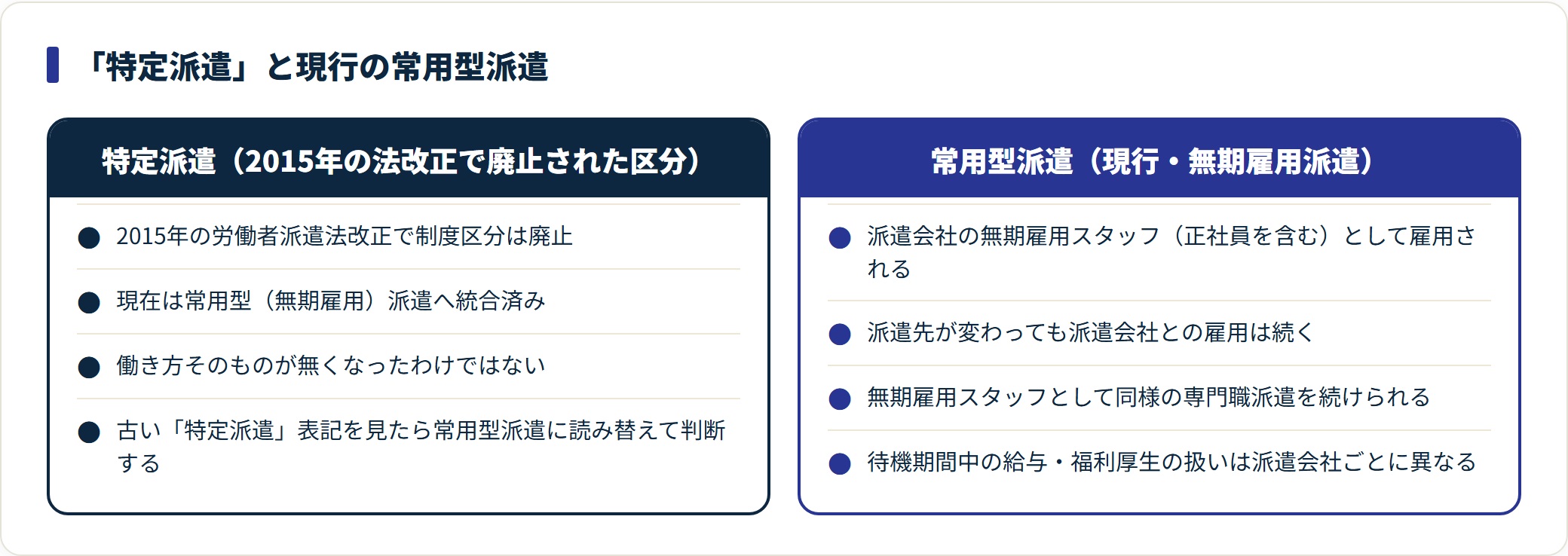 「特定派遣」と現行の常用型派遣

特定派遣（2015年の法改正で廃止された区分）

● 2015年の労働者派遣法改正で制度区分は廃止

● 現在は常用型（無期雇用）派遣へ統合済み

● 働き方そのものが無くなったわけではない

● 古い「特定派遣」表記を見たら常用型派遣に読み替えて判断する

常用型派遣（現行・無期雇用派遣）

● 派遣会社の無期雇用スタッフ（正社員を含む）として雇用される

● 派遣先が変わっても派遣会社との雇用は続く

● 無期雇用スタッフとして同様の専門職派遣を続けられる

● 待機期間中の給与・福利厚生の扱いは派遣会社ごとに異なる